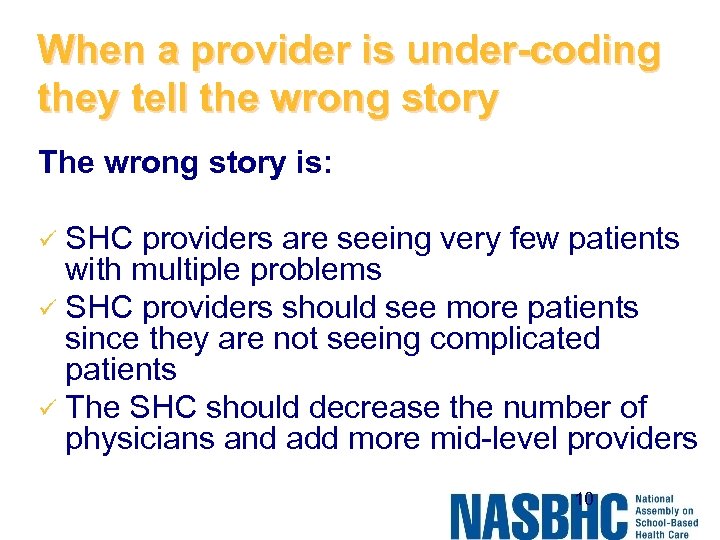 When a provider is under-coding they tell the wrong story

The wrong story is:

✓ SHC providers are seeing very few patients with multiple problems
✓ SHC providers should see more patients since they are not seeing complicated patients
✓ The SHC should decrease the number of physicians and add more mid-level providers

10

NASBHC National Assembly on School-Based Health Care